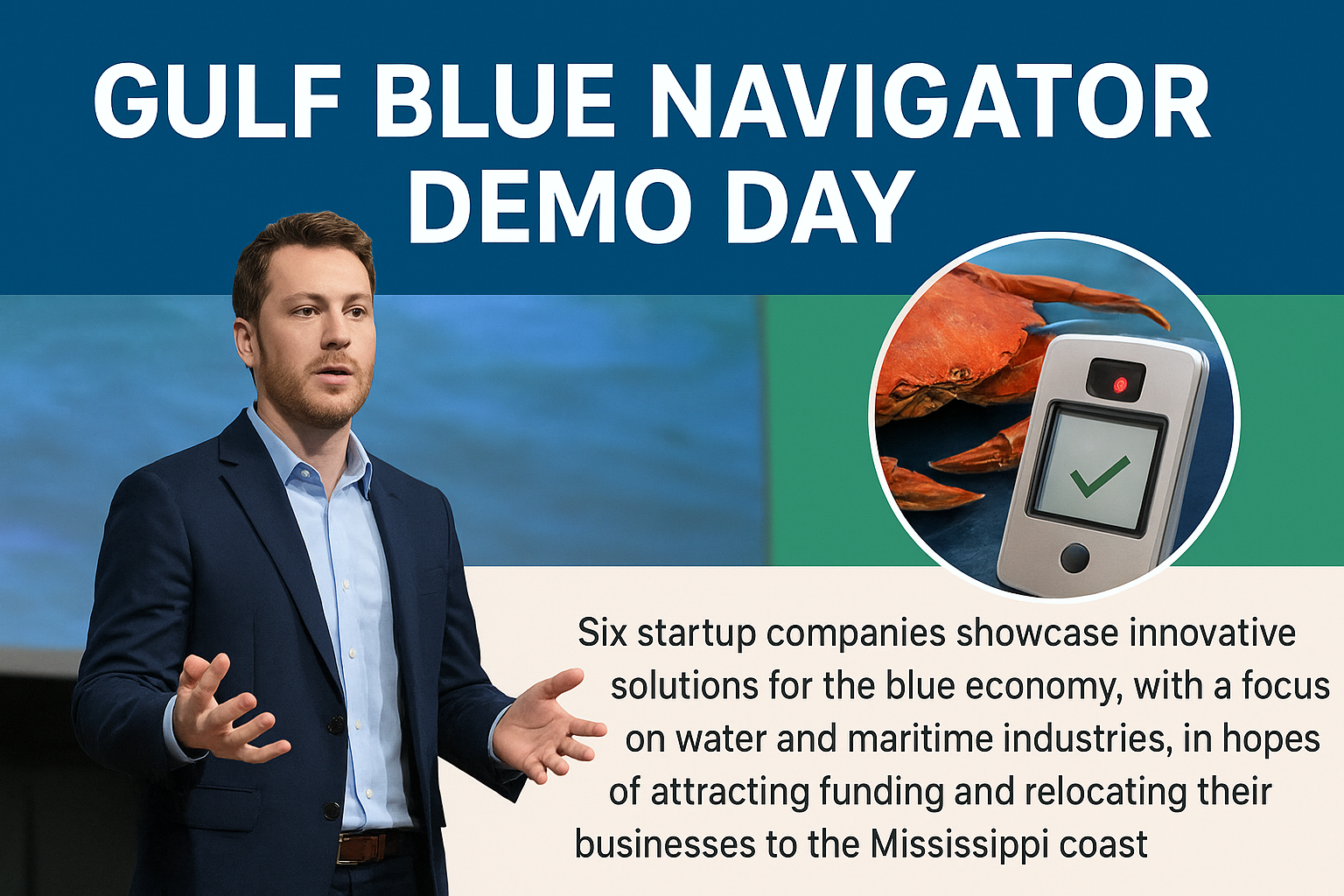 GULF BLUE NAVIGATOR
DEMO DAY

Six startup companies showcase innovative solutions for the blue economy, with a focus on water and maritime industries, in hopes of attracting funding and relocating their businesses to the Mississippi coast